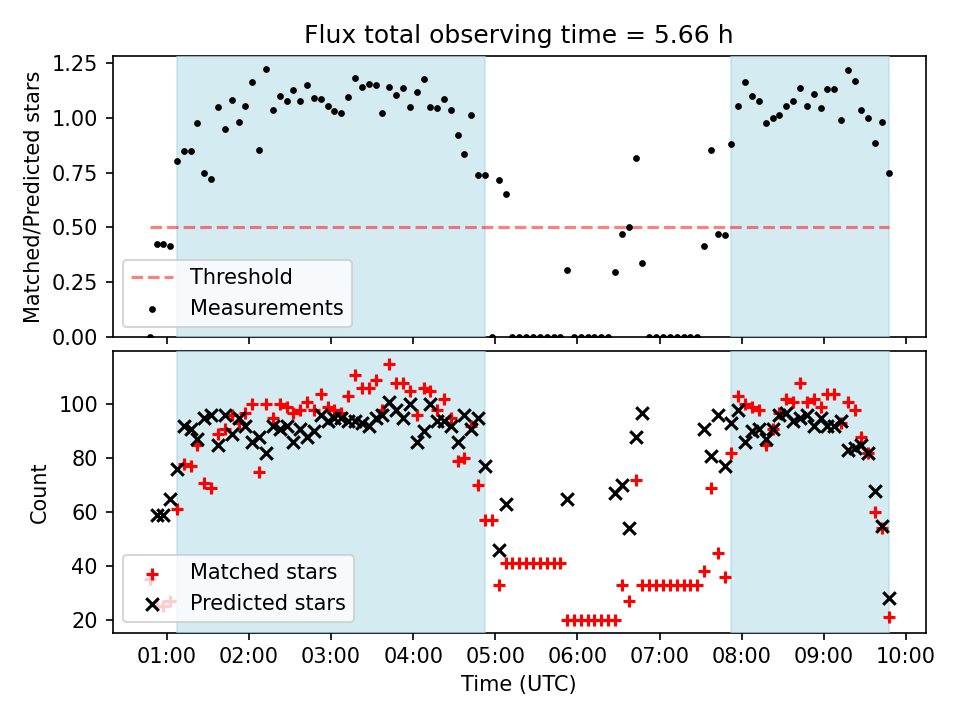 Flux total observing time = 5.66 h

Matched/Predicted stars

1.25
1.00
0.75
0.50
0.25
0.00

Threshold
Measurements

Count

100
80
60
40
20

Matched stars
Predicted stars

01:00 02:00 03:00 04:00 05:00 06:00 07:00 08:00 09:00 10:00
Time (UTC)